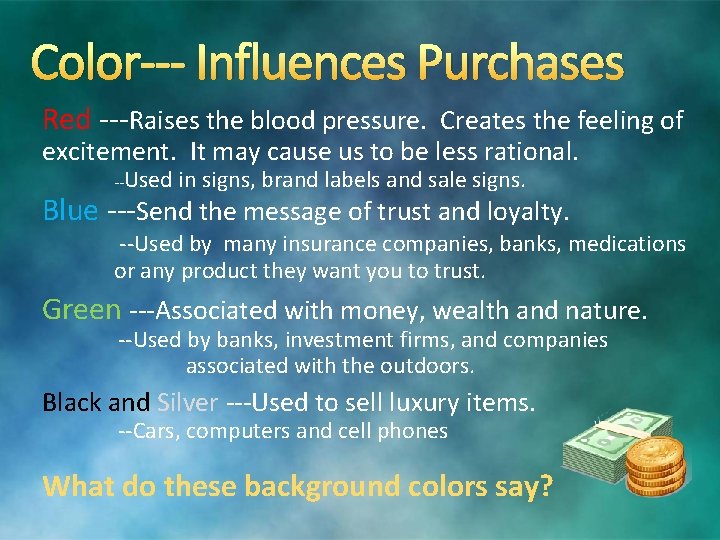 Color--- Influences Purchases

Red ---Raises the blood pressure. Creates the feeling of excitement. It may cause us to be less rational.

--Used in signs, brand labels and sale signs.

Blue ---Send the message of trust and loyalty.

--Used by many insurance companies, banks, medications or any product they want you to trust.

Green ---Associated with money, wealth and nature.

--Used by banks, investment firms, and companies associated with the outdoors.

Black and Silver ---Used to sell luxury items.

--Cars, computers and cell phones

What do these background colors say?